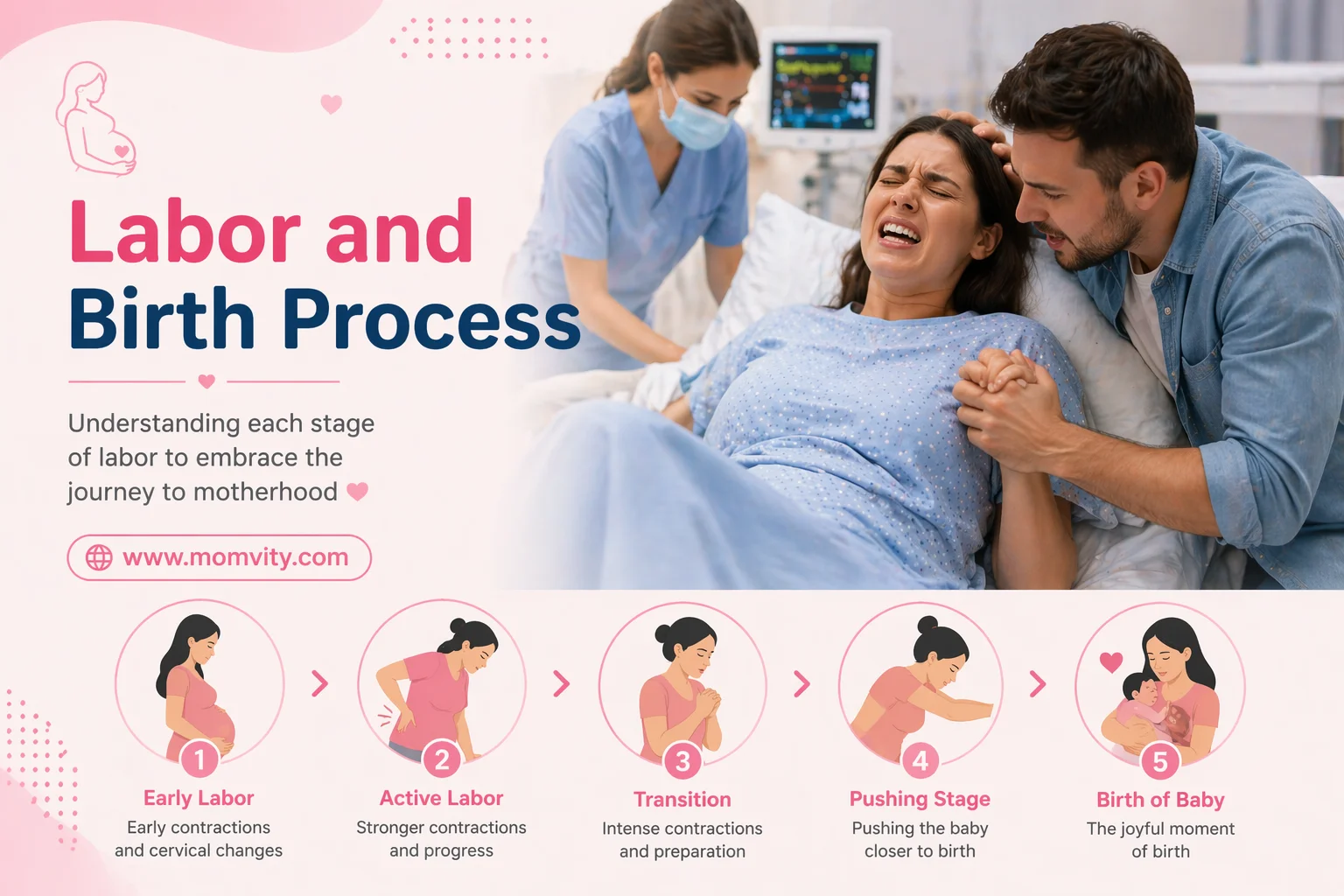 Labor and Birth Process

Understanding each stage of labor to embrace the journey to motherhood

www.momvity.com

1
Early Labor
Early contractions and cervical changes

2
Active Labor
Stronger contractions and progress

3
Transition
Intense contractions and preparation

4
Pushing Stage
Pushing the baby closer to birth

5
Birth of Baby
The joyful moment of birth